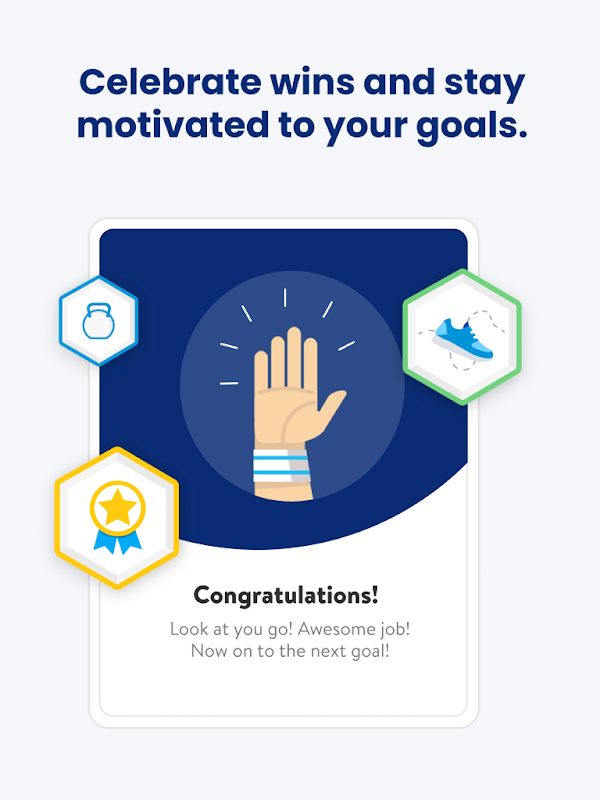 Celebrate wins and stay motivated to your goals.

Congratulations!

Look at you go! Awesome job! Now on to the next goal!